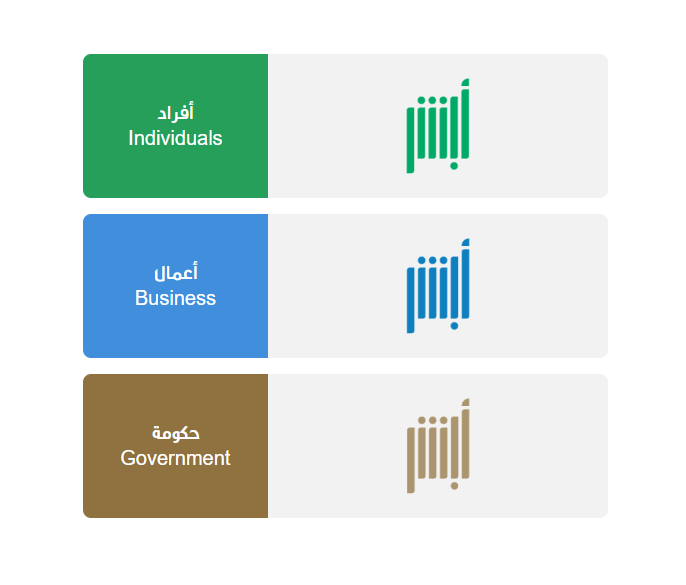 أفراد
Individuals

أبشر

أعمال
Business

أبشر

حكومة
Government

أبشر